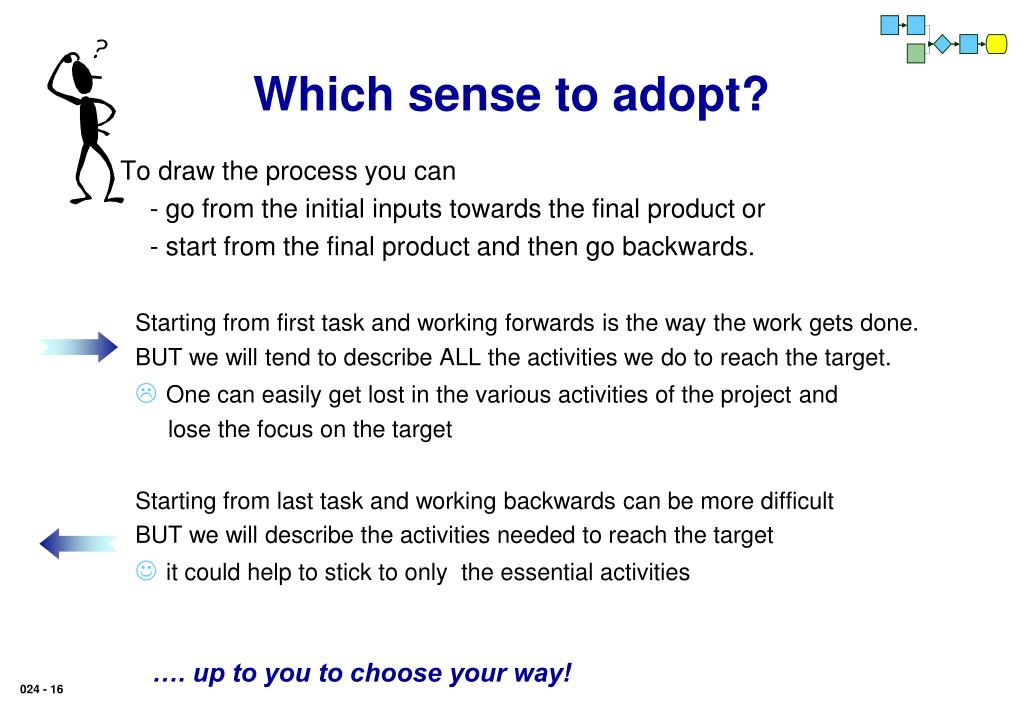 ?

Which sense to adopt?

To draw the process you can
- go from the initial inputs towards the final product or
- start from the final product and then go backwards.

Starting from first task and working forwards is the way the work gets done.
BUT we will tend to describe ALL the activities we do to reach the target.
☹ One can easily get lost in the various activities of the project and lose the focus on the target

Starting from last task and working backwards can be more difficult
BUT we will describe the activities needed to reach the target
☺ it could help to stick to only the essential activities

…. up to you to choose your way!

024 - 16